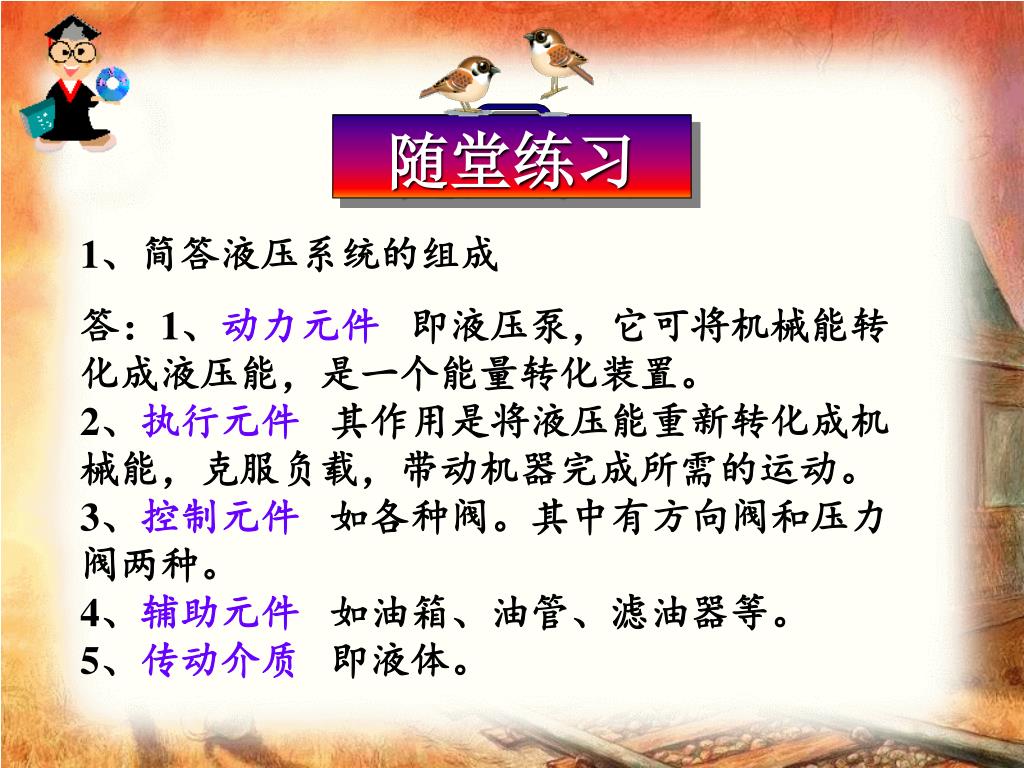 随堂练习

1、简答液压系统的组成

答：1、动力元件 即液压泵，它可将机械能转化成液压能，是一个能量转化装置。
2、执行元件 其作用是将液压能重新转化成机械能，克服负载，带动机器完成所需的运动。
3、控制元件 如各种阀。其中有方向阀和压力阀两种。
4、辅助元件 如油箱、油管、滤油器等。
5、传动介质 即液体。